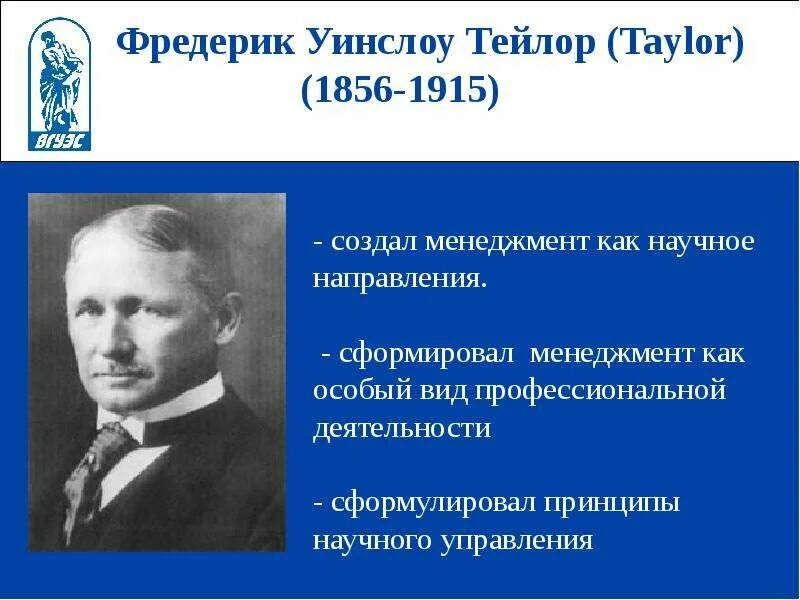 ВГУЭС

Фредерик Уинслоу Тейлор (Taylor) (1856-1915)

- создал менеджмент как научное направления.

- сформировал менеджмент как особый вид профессиональной деятельности

- сформулировал принципы научного управления